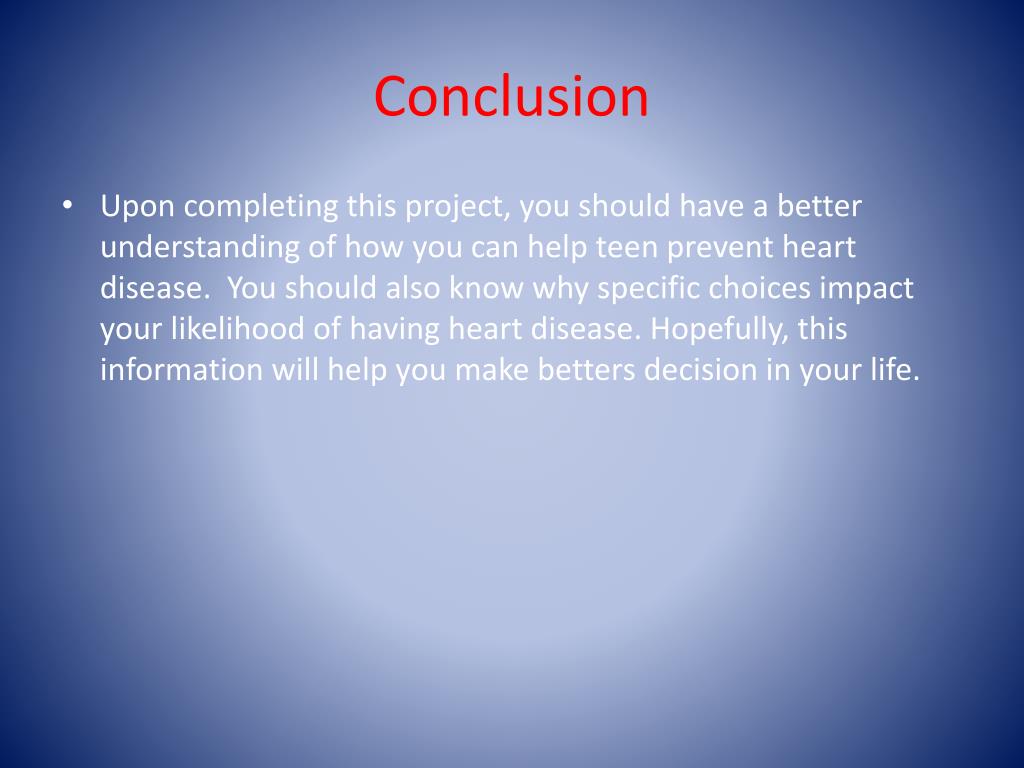 Conclusion

• Upon completing this project, you should have a better understanding of how you can help teen prevent heart disease.  You should also know why specific choices impact your likelihood of having heart disease. Hopefully, this information will help you make betters decision in your life.